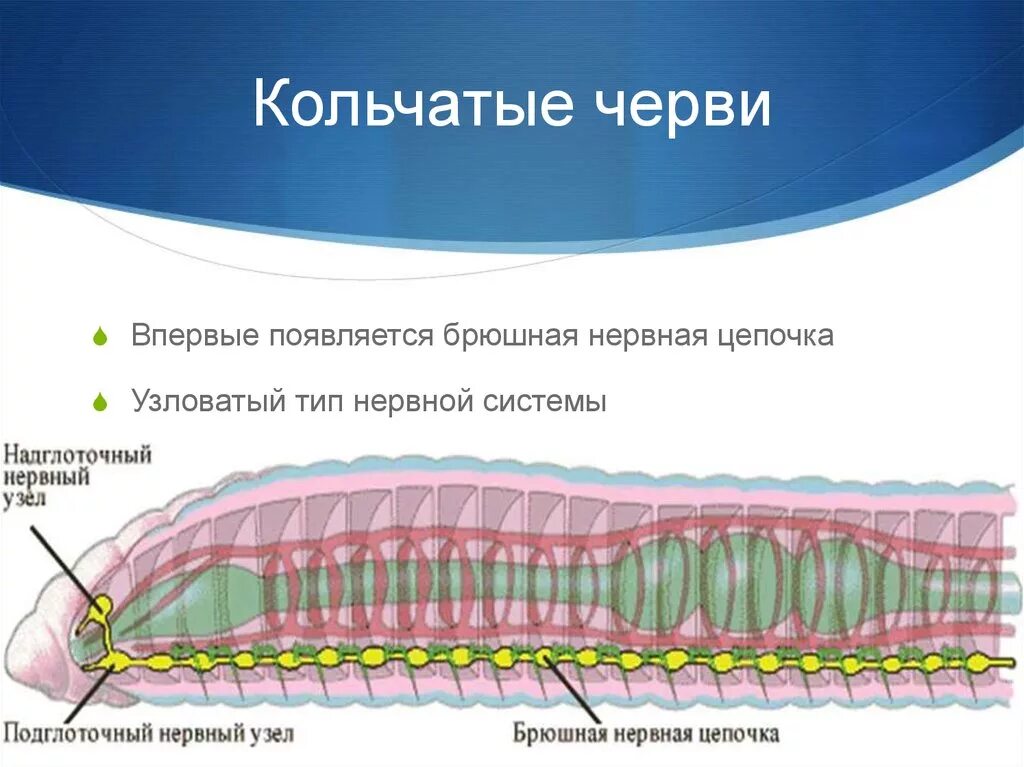 Кольчатые черви

Впервые появляется брюшная нервная цепочка

Узловатый тип нервной системы

Надглоточный нервный узел

Подглоточный нервный узел

Брюшная нервная цепочка